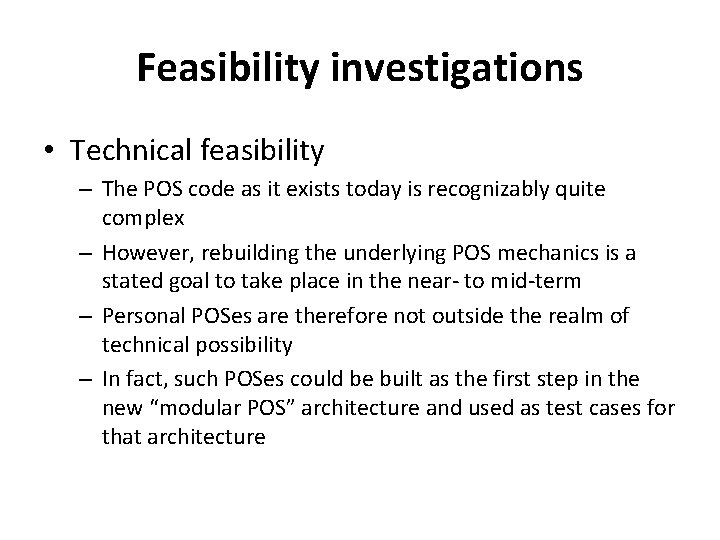 Feasibility investigations

• Technical feasibility
– The POS code as it exists today is recognizably quite complex
– However, rebuilding the underlying POS mechanics is a stated goal to take place in the near- to mid-term
– Personal POSes are therefore not outside the realm of technical possibility
– In fact, such POSes could be built as the first step in the new “modular POS” architecture and used as test cases for that architecture